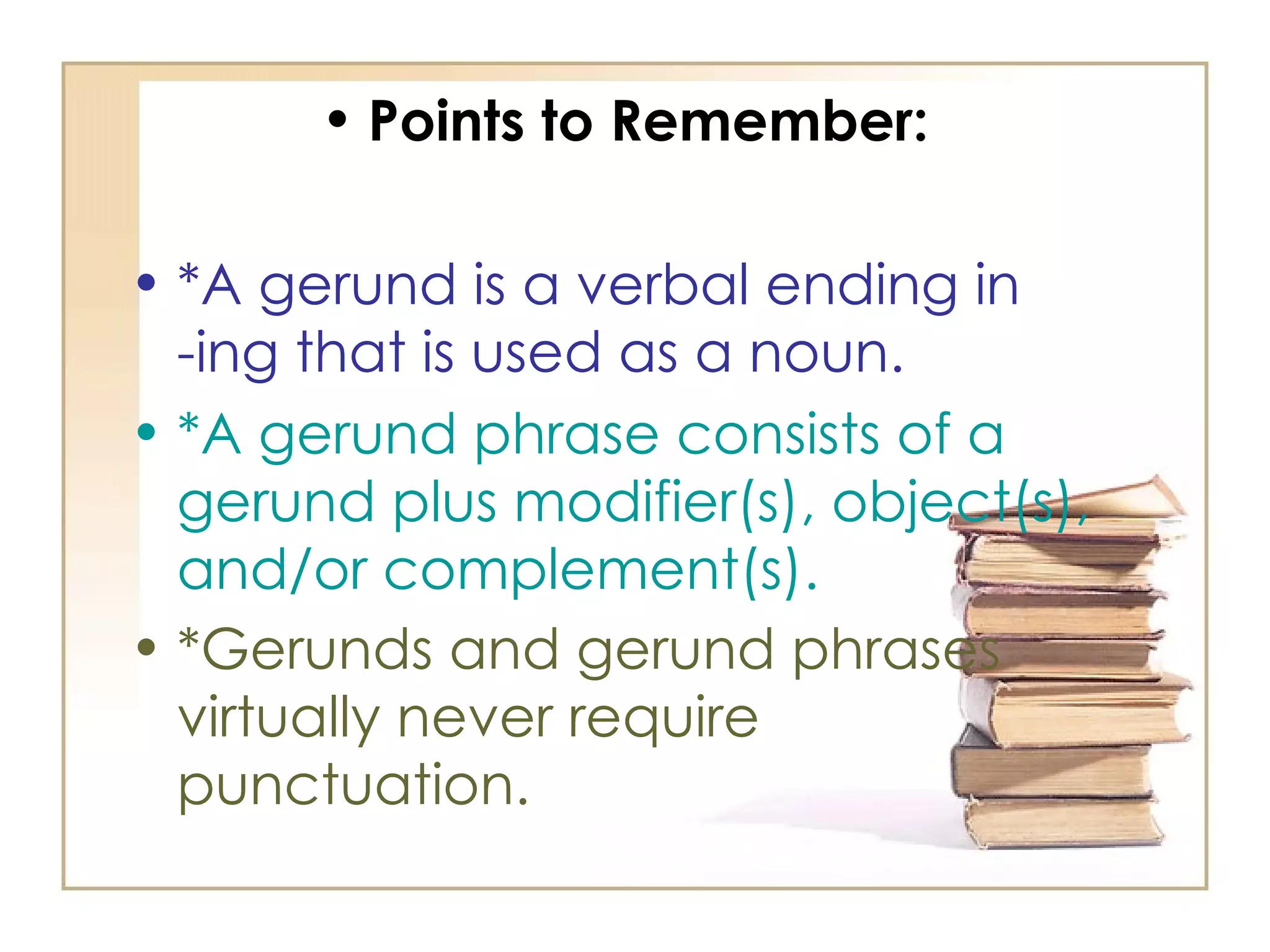 • Points to Remember:

• *A gerund is a verbal ending in -ing that is used as a noun.

• *A gerund phrase consists of a gerund plus modifier(s), object(s), and/or complement(s).

• *Gerunds and gerund phrases virtually never require punctuation.